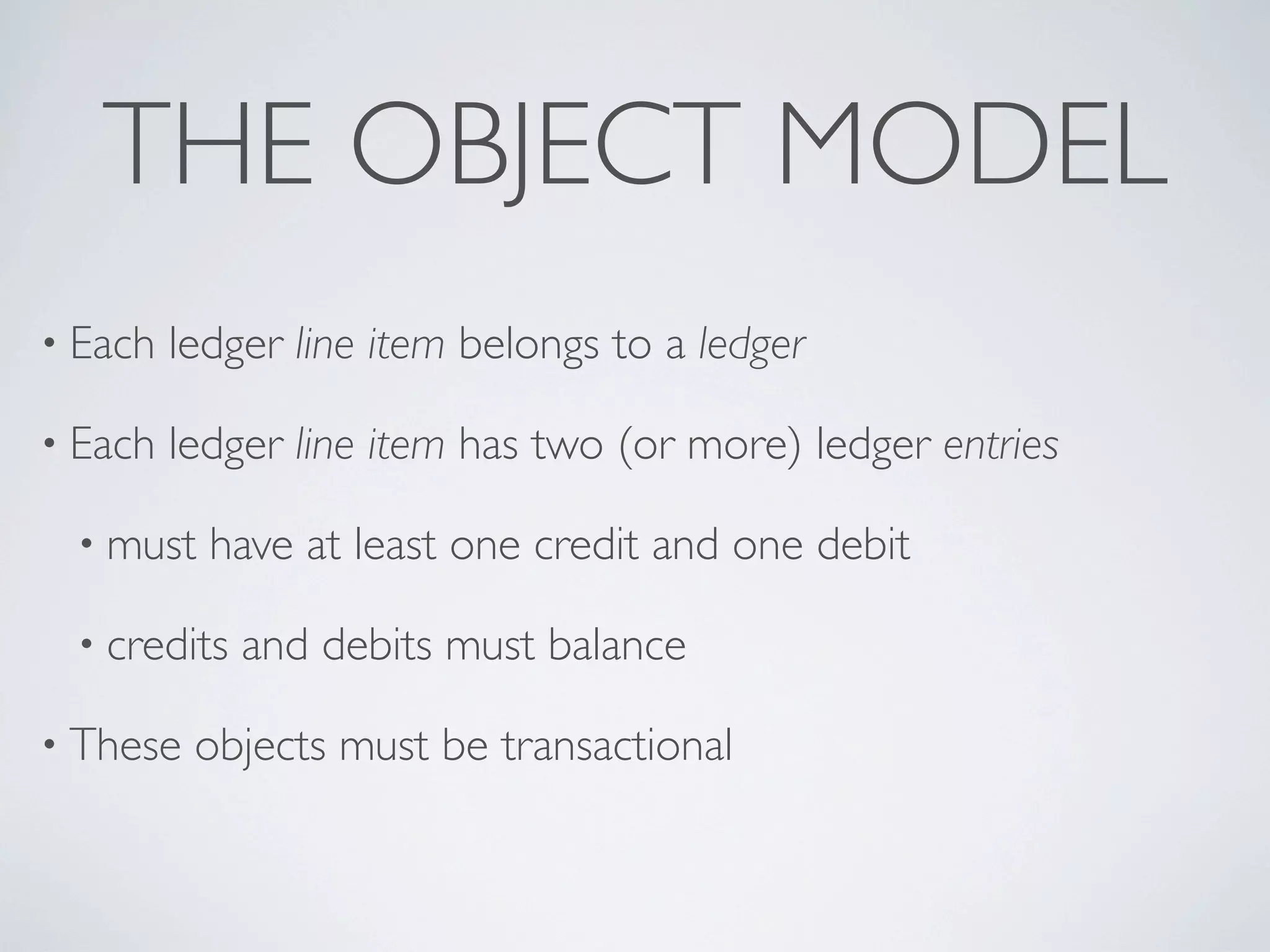 THE OBJECT MODEL

• Each ledger line item belongs to a ledger

• Each ledger line item has two (or more) ledger entries

• must have at least one credit and one debit

• credits and debits must balance

• These objects must be transactional